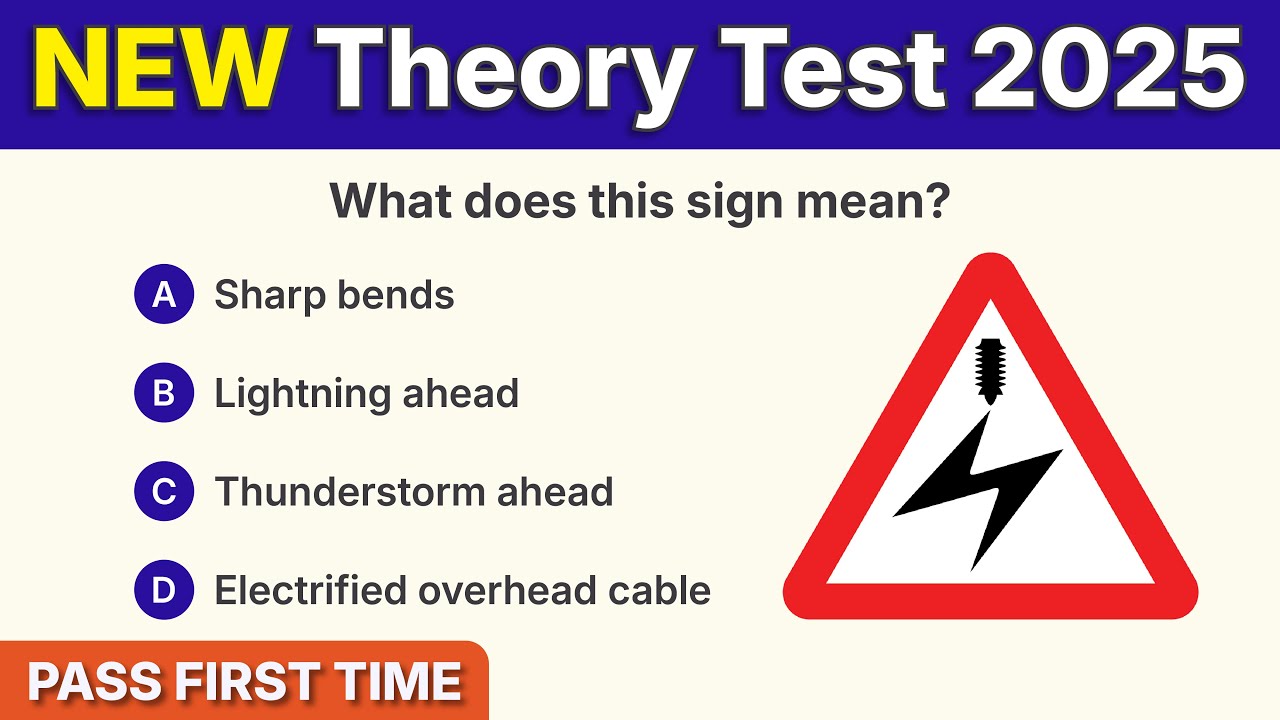 NEW Theory Test 2025

What does this sign mean?

A Sharp bends

B Lightning ahead

C Thunderstorm ahead

D Electrified overhead cable

PASS FIRST TIME